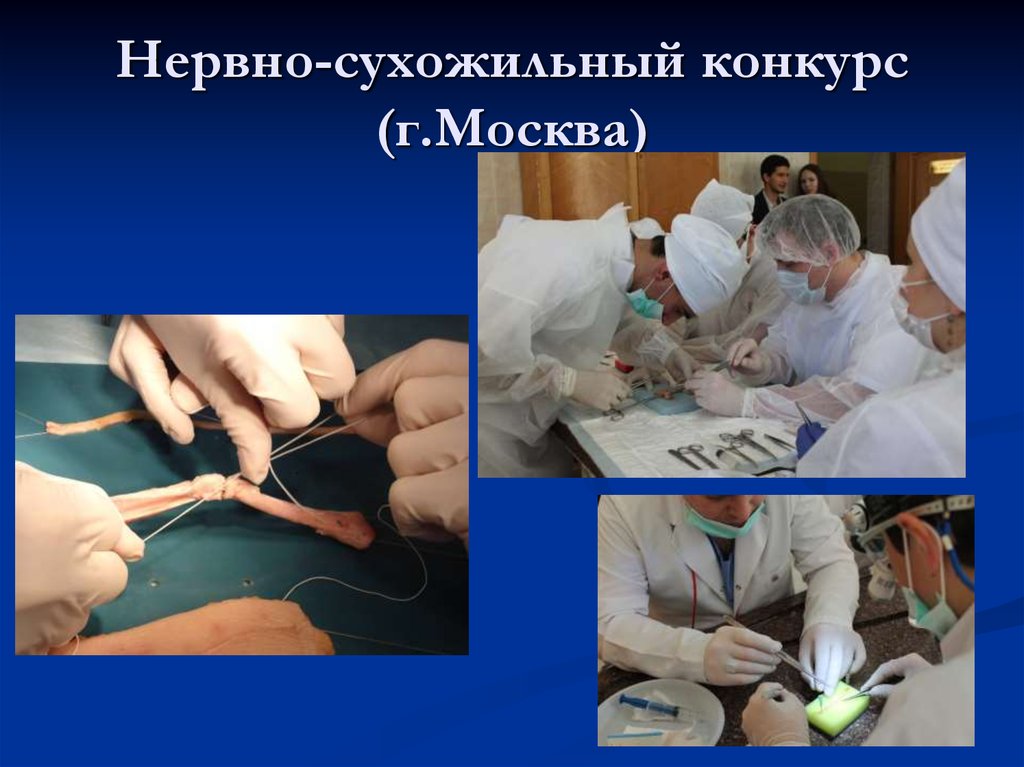 Нервно-сухожильный конкурс (г.Москва)